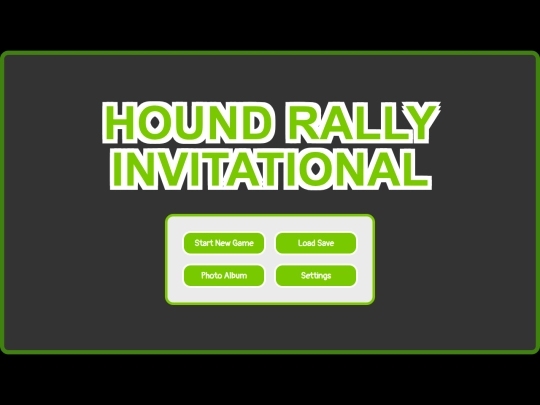 HOUND RALLY
INVITATIONAL

Start New Game
Load Save
Photo Album
Settings